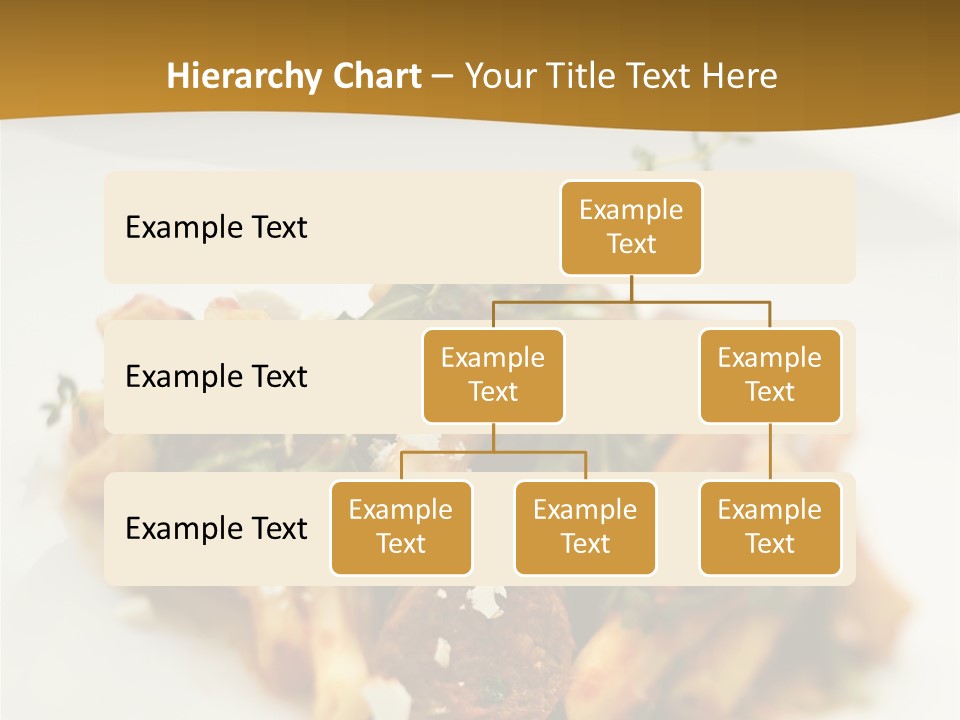 Hierarchy Chart – Your Title Text Here

Example Text

Example Text

Example Text

Example Text

Example Text

Example Text

Example Text

Example Text

Example Text